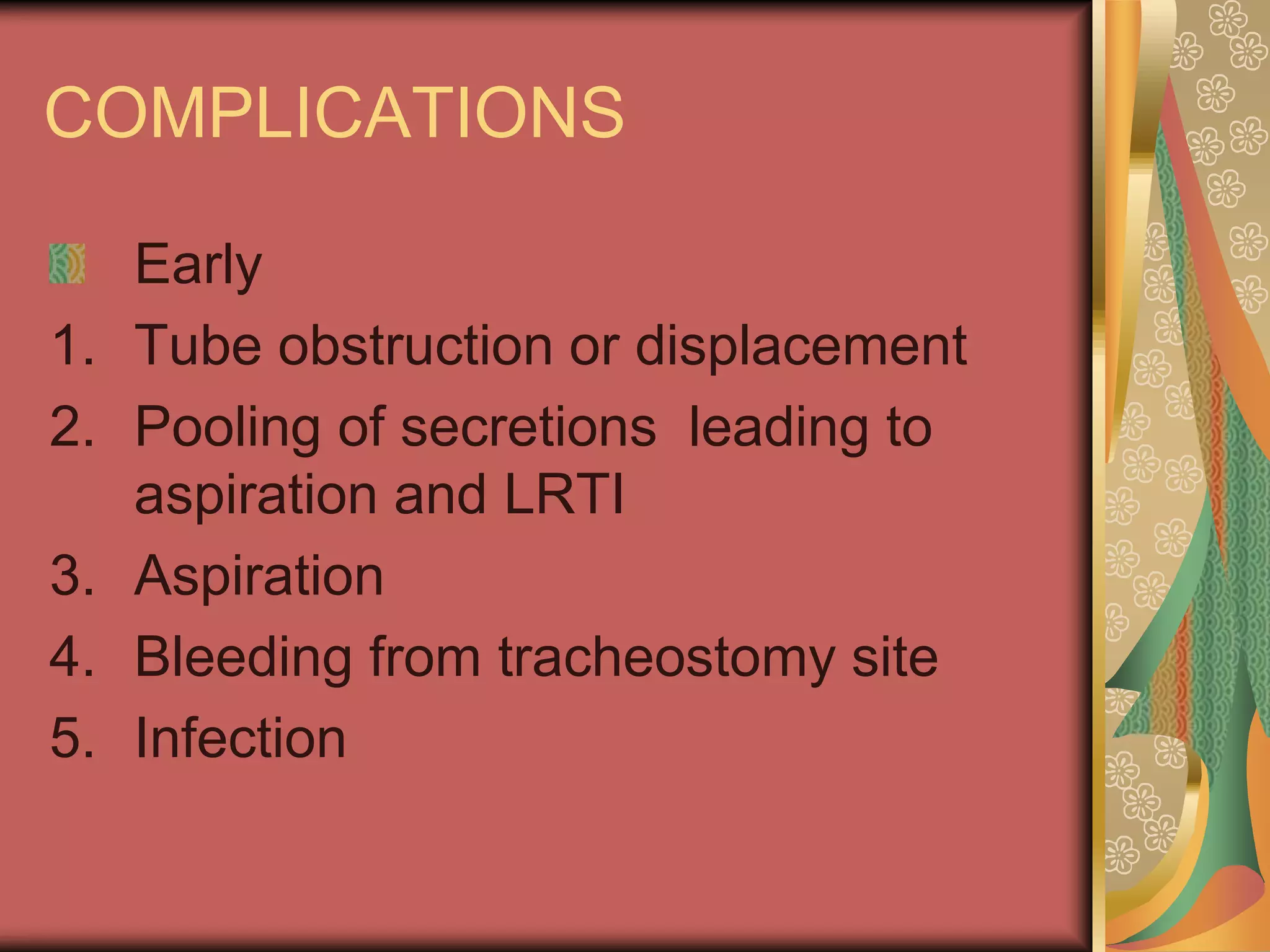 COMPLICATIONS

Early

1. Tube obstruction or displacement
2. Pooling of secretions leading to aspiration and LRTI
3. Aspiration
4. Bleeding from tracheostomy site
5. Infection